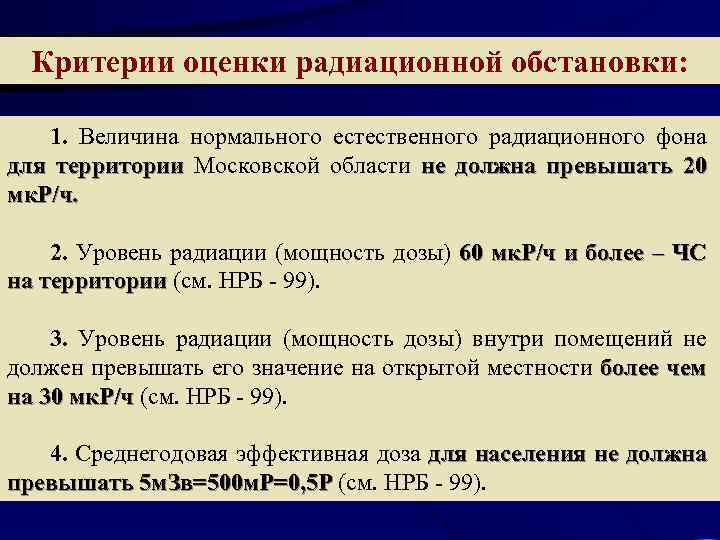 Критерии оценки радиационной обстановки:

1. Величина нормального естественного радиационного фона для территории Московской области не должна превышать 20 мкР/ч.

2. Уровень радиации (мощность дозы) 60 мкР/ч и более – ЧС на территории (см. НРБ - 99).

3. Уровень радиации (мощность дозы) внутри помещений не должен превышать его значение на открытой местности более чем на 30 мкР/ч (см. НРБ - 99).

4. Среднегодовая эффективная доза для населения не должна превышать 5мЗв=500мР=0,5Р (см. НРБ - 99).